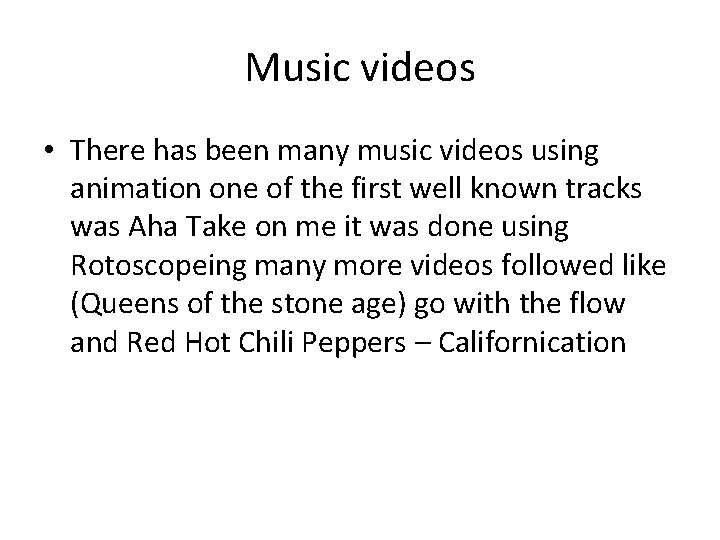 Music videos

• There has been many music videos using animation one of the first well known tracks was Aha Take on me it was done using Rotoscopeing many more videos followed like (Queens of the stone age) go with the flow and Red Hot Chili Peppers – Californication